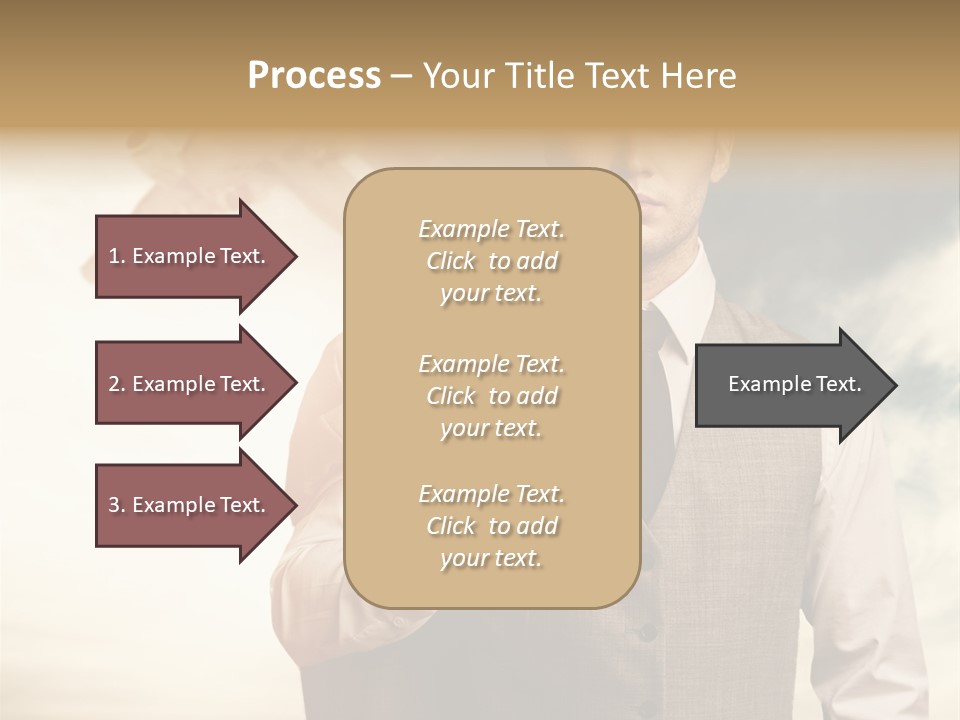 Process – Your Title Text Here

1. Example Text.

2. Example Text.

3. Example Text.

Example Text. Click to add your text.

Example Text. Click to add your text.

Example Text. Click to add your text.

Example Text.